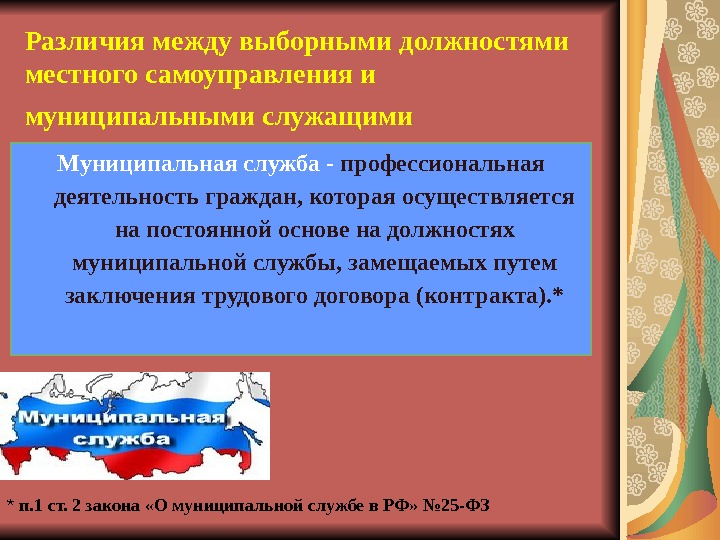 Различия между выборными должностями местного самоуправления и

муниципальными служащими

Муниципальная служба - профессиональная деятельность граждан, которая осуществляется на постоянной основе на должностях муниципальной службы, замещаемых путем заключения трудового договора (контракта).*

Муниципальная служба

* п.1 ст. 2 закона «О муниципальной службе в РФ» №25-ФЗ